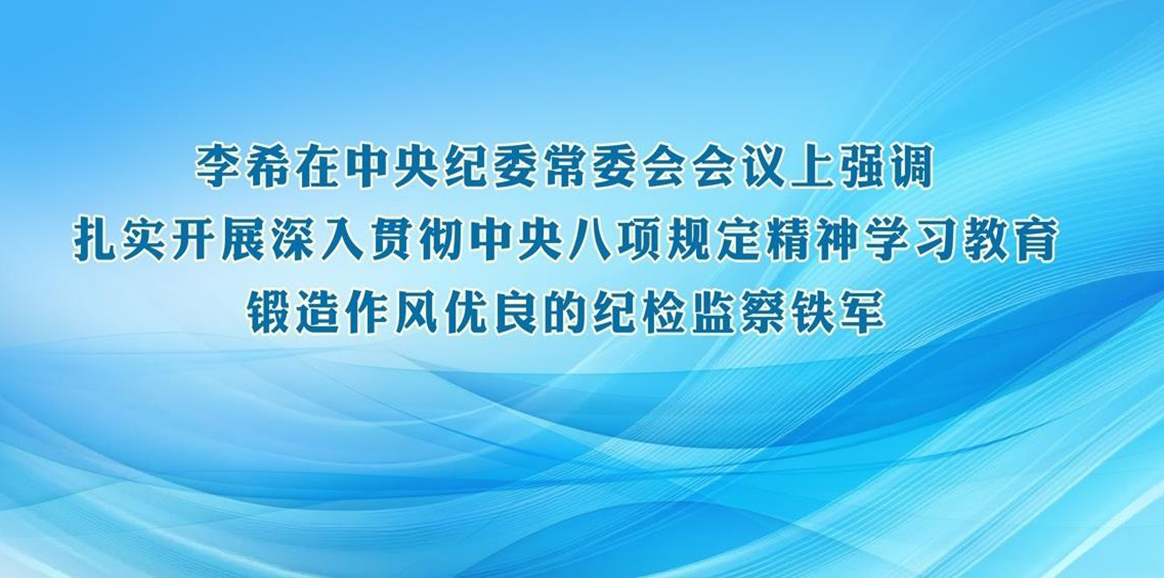 李希在中央纪委常委会会议上强调
扎实开展深入贯彻中央八项规定精神学习教育
锻造作风优良的纪检监察铁军